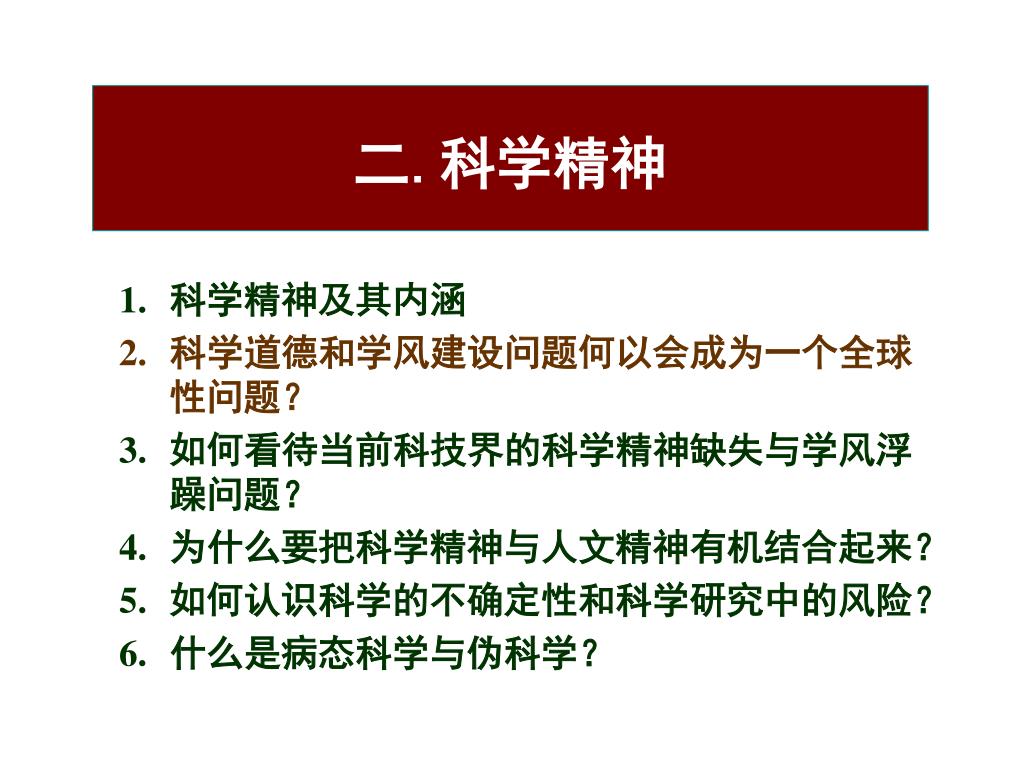 二. 科学精神

1. 科学精神及其内涵
2. 科学道德和学风建设问题何以会成为一个全球性问题？
3. 如何看待当前科技界的科学精神缺失与学风浮躁问题？
4. 为什么要把科学精神与人文精神有机结合起来？
5. 如何认识科学的不确定性和科学研究中的风险？
6. 什么是病态科学与伪科学？